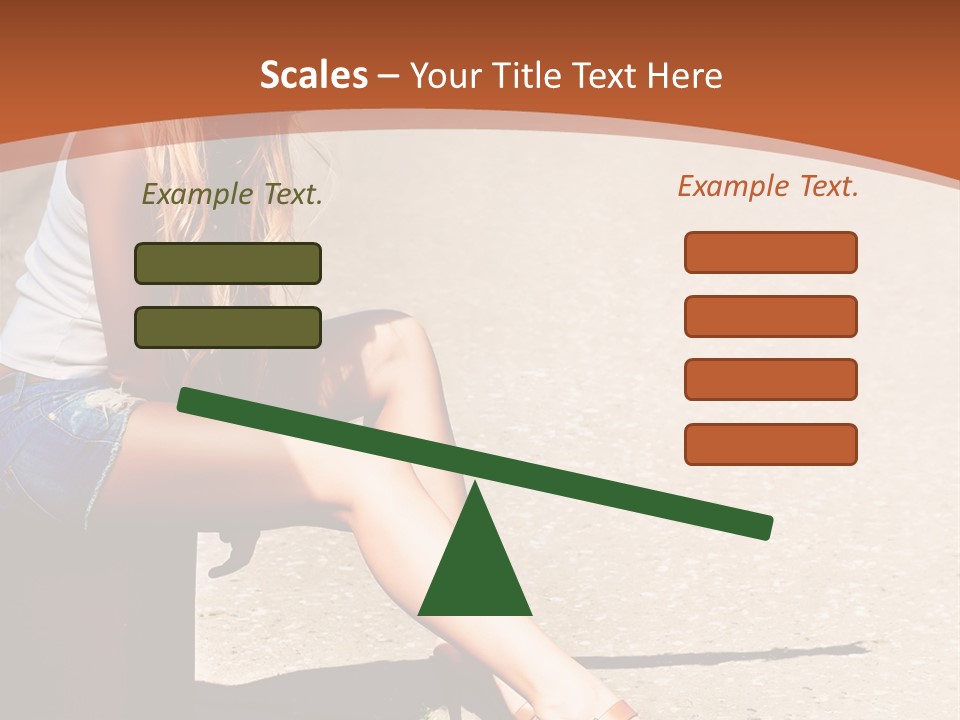 Scales – Your Title Text Here

Example Text.

Example Text.